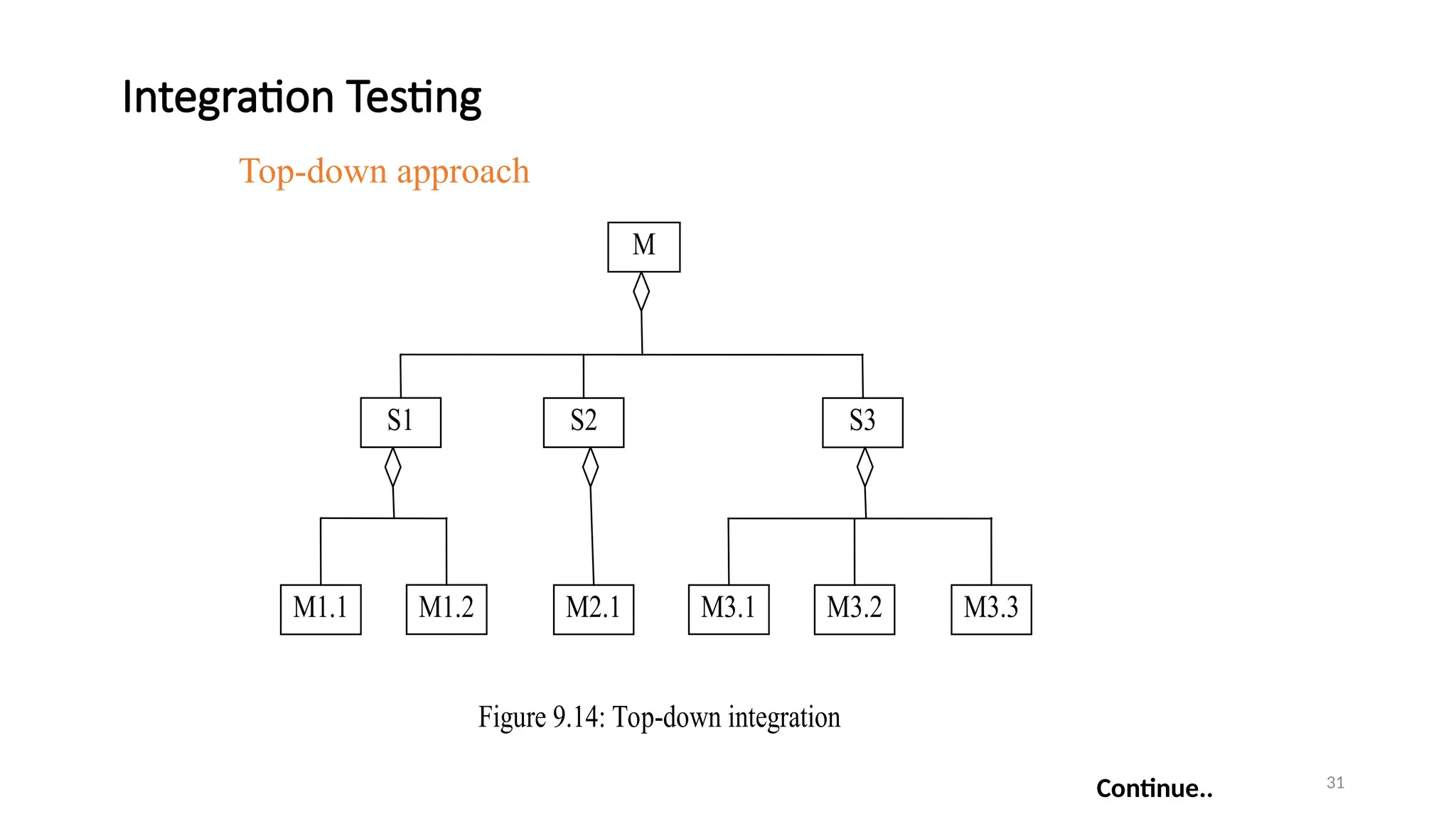 Integration Testing

Top-down approach

M

S1

S2

S3

M1.1

M1.2

M2.1

M3.1

M3.2

M3.3

Figure 9.14: Top-down integration

Continue..

31